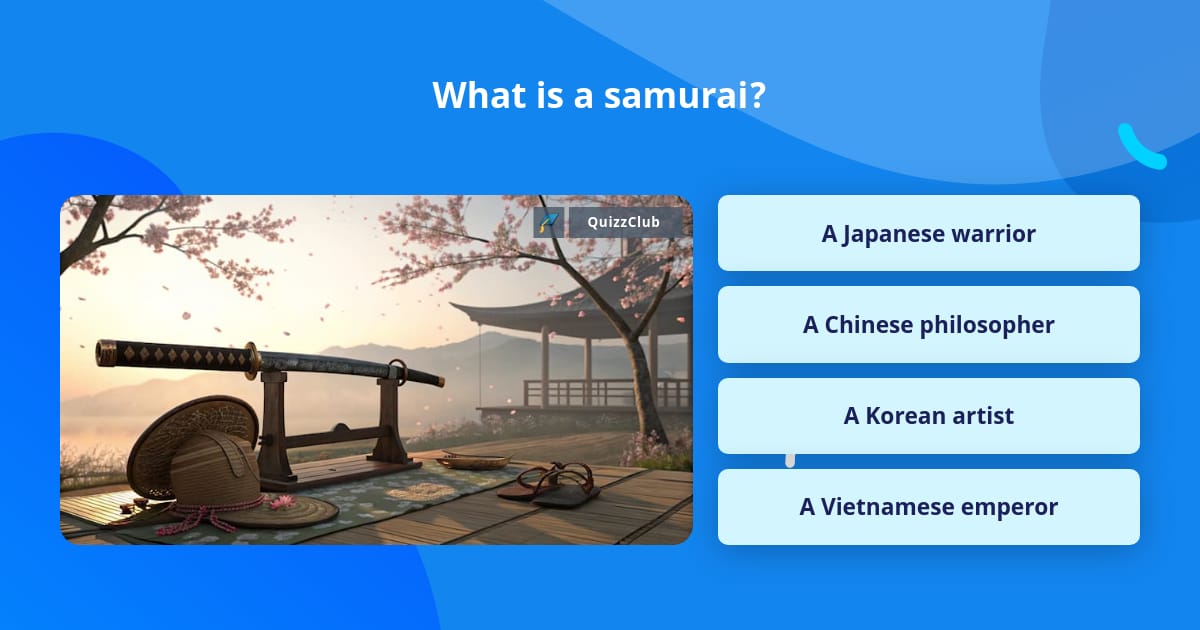 What is a samurai?

QuizzClub

A Japanese warrior

A Chinese philosopher

A Korean artist

A Vietnamese emperor